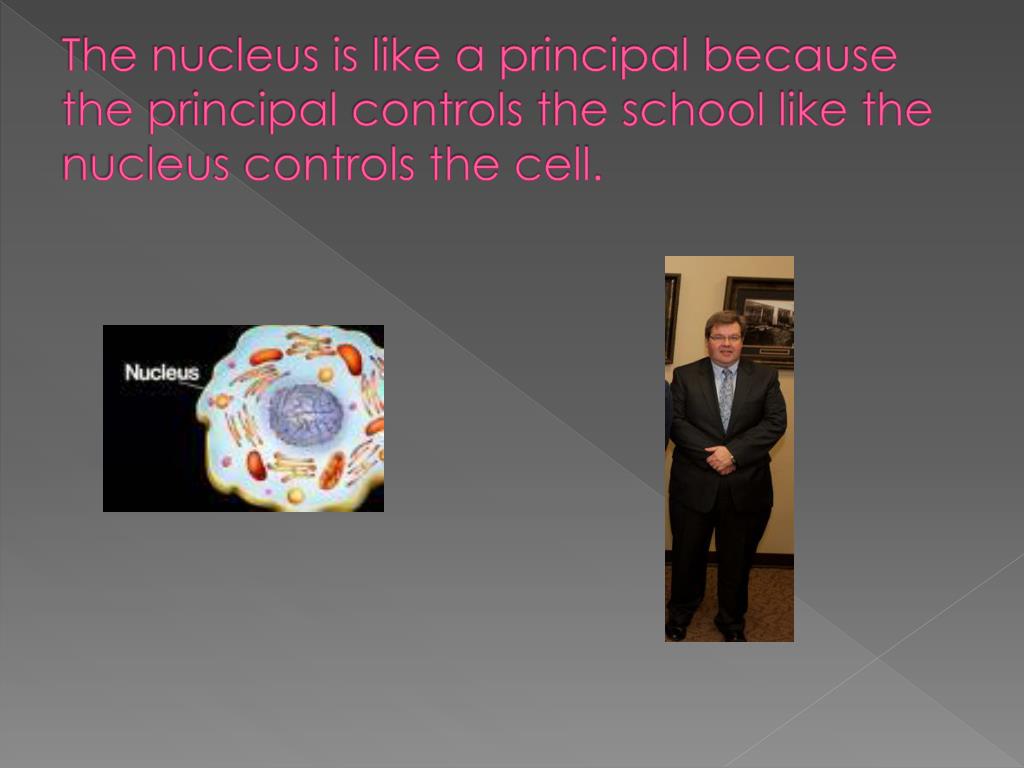 The nucleus is like a principal because the principal controls the school like the nucleus controls the cell.

Nucleus